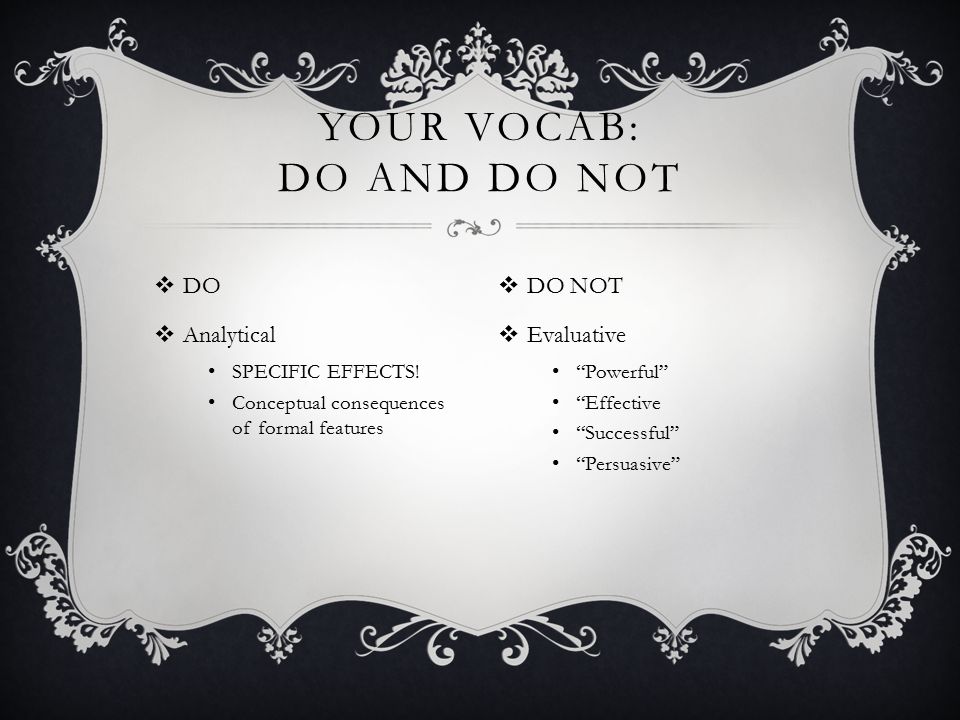 YOUR VOCAB:
DO AND DO NOT

❖ DO

❖ Analytical

• SPECIFIC EFFECTS!
• Conceptual consequences of formal features

❖ DO NOT

❖ Evaluative

• “Powerful”
• “Effective
• “Successful”
• “Persuasive”